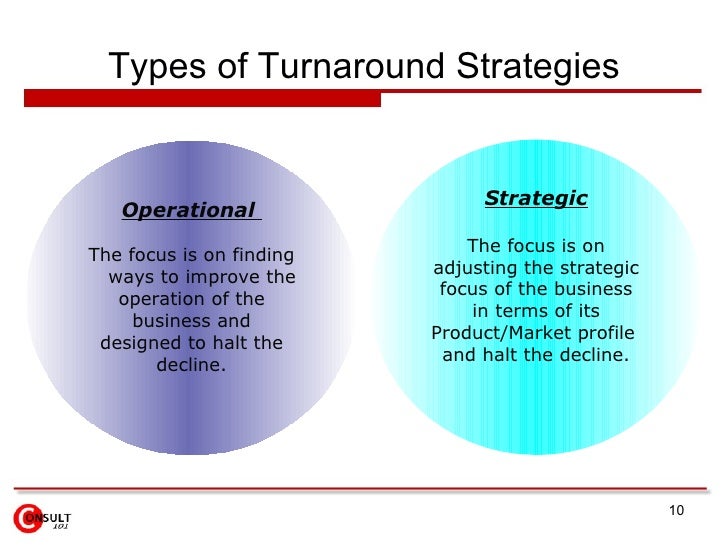 Types of Turnaround Strategies

Operational

The focus is on finding ways to improve the operation of the business and designed to halt the decline.

Strategic

The focus is on adjusting the strategic focus of the business in terms of its Product/Market profile and halt the decline.

CONSULT 101

10